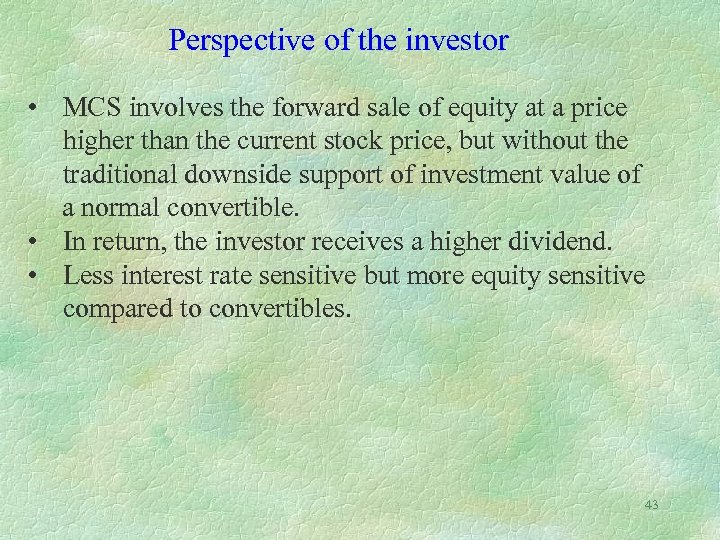 Perspective of the investor

• MCS involves the forward sale of equity at a price higher than the current stock price, but without the traditional downside support of investment value of a normal convertible.
• In return, the investor receives a higher dividend.
• Less interest rate sensitive but more equity sensitive compared to convertibles.

43